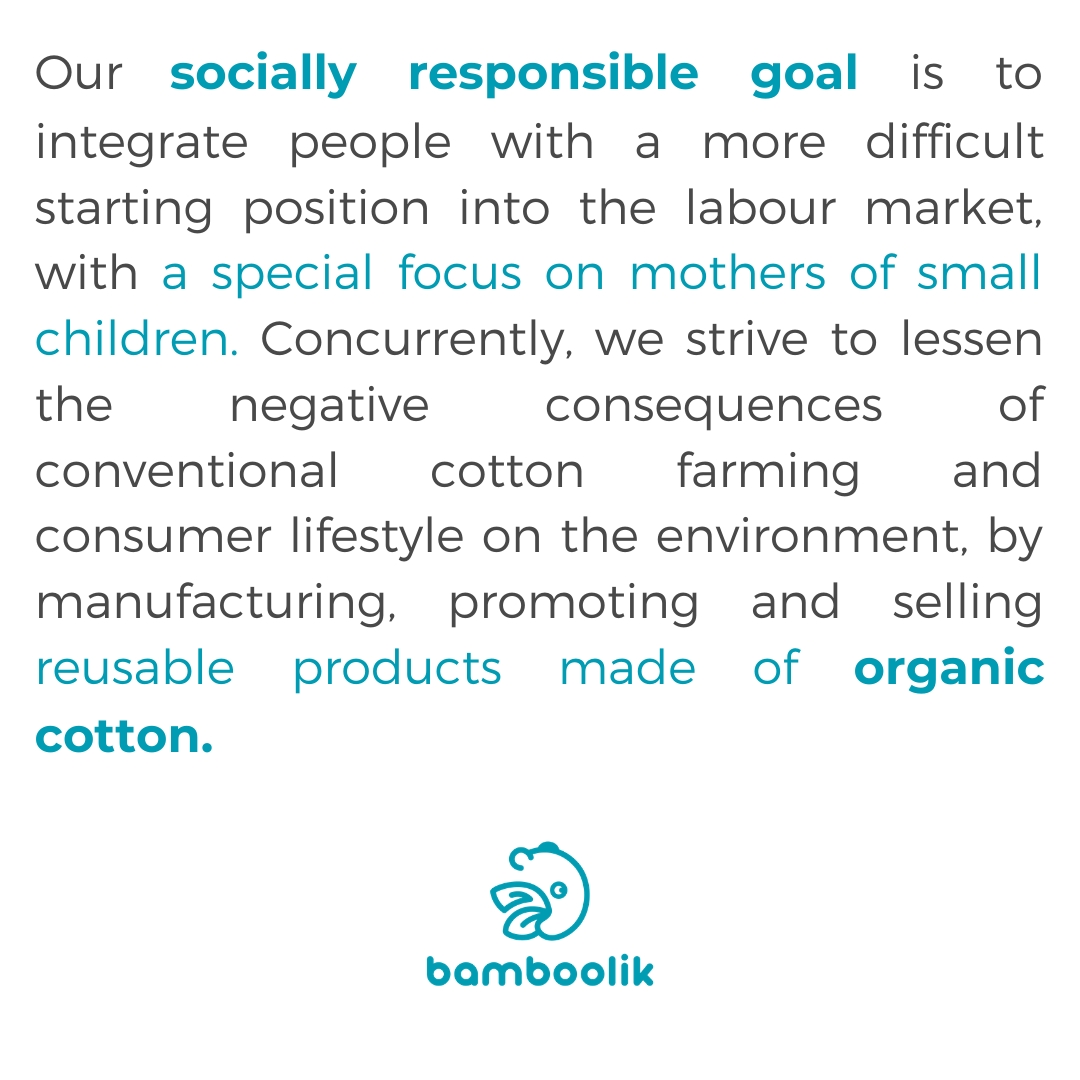 Our socially responsible goal is to integrate people with a more difficult starting position into the labour market, with a special focus on mothers of small children. Concurrently, we strive to lessen the negative consequences of conventional cotton farming and consumer lifestyle on the environment, by manufacturing, promoting and selling reusable products made of organic cotton.

bamboolik